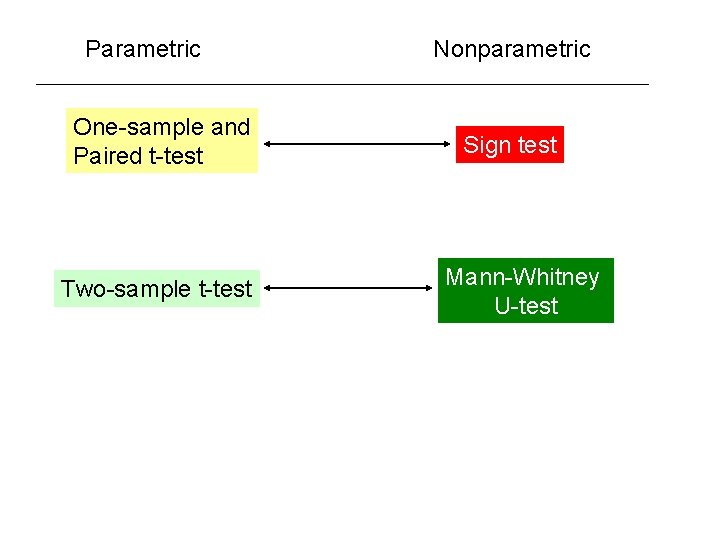 Parametric

Nonparametric

One-sample and Paired t-test

Sign test

Two-sample t-test

Mann-Whitney U-test